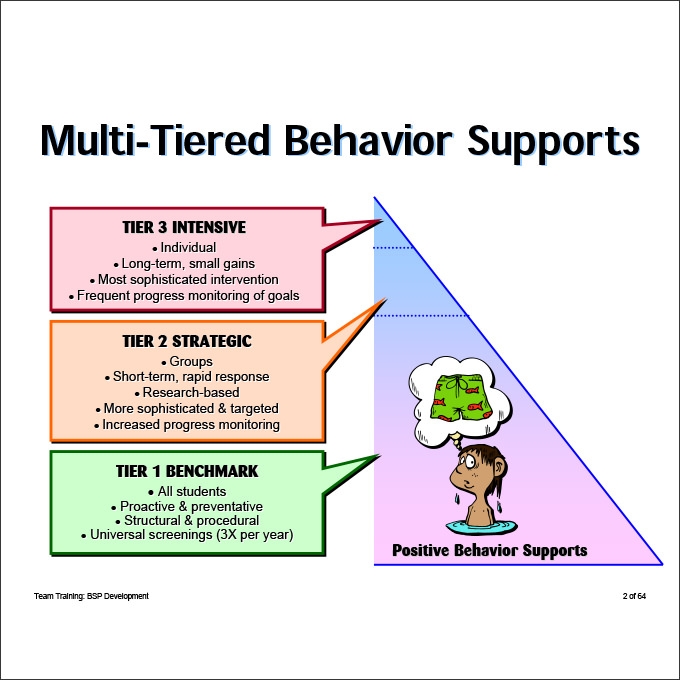 Multi-Tiered Behavior Supports

TIER 3 INTENSIVE
• Individual
• Long-term, small gains
• Most sophisticated intervention
• Frequent progress monitoring of goals

TIER 2 STRATEGIC
• Groups
• Short-term, rapid response
• Research-based
• More sophisticated & targeted
• Increased progress monitoring

TIER 1 BENCHMARK
• All students
• Proactive & preventative
• Structural & procedural
• Universal screenings (3X per year)

Positive Behavior Supports

Team Training: BSP Development

2 of 64